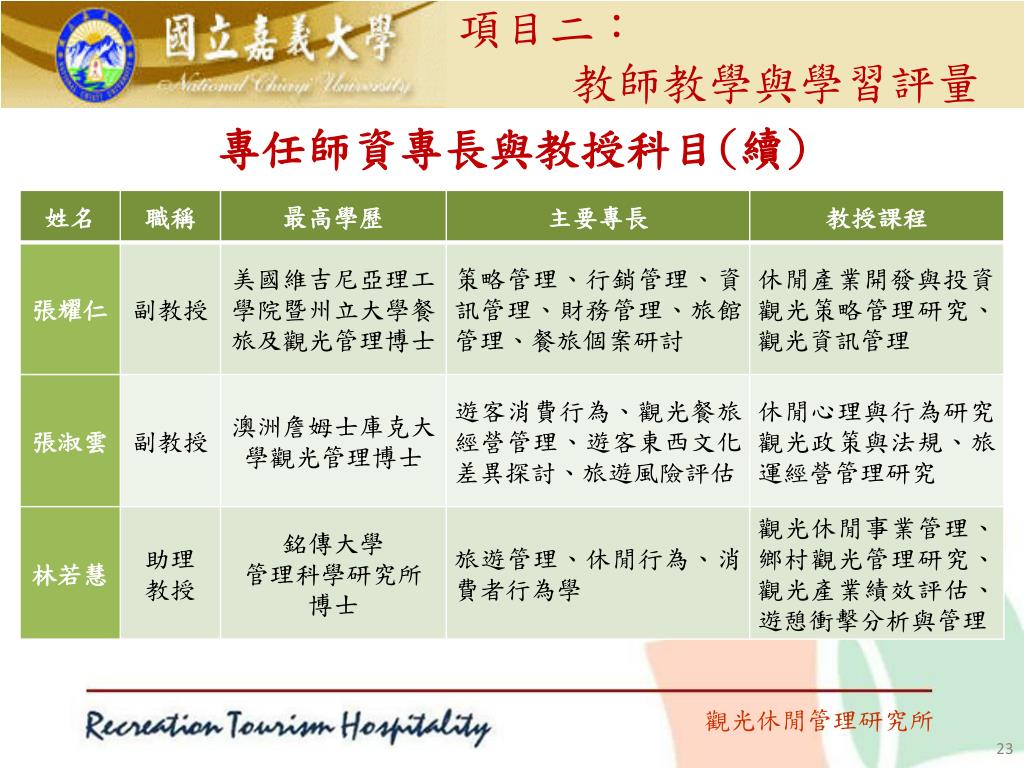 國立嘉義大學
National Chiayi University

項目二：
教師教學與學習評量

專任師資專長與教授科目(續)

| 姓名 | 職稱 | 最高學歷 | 主要專長 | 教授課程 |
|---|---|---|---|---|
| 張耀仁 | 副教授 | 美國維吉尼亞理工學院暨州立大學餐旅及觀光管理博士 | 策略管理、行銷管理、資訊管理、財務管理、旅館管理、餐旅個案研討 | 休閒產業開發與投資觀光策略管理研究、觀光資訊管理 |
| 張淑雲 | 副教授 | 澳洲詹姆士庫克大學觀光管理博士 | 遊客消費行為、觀光餐旅經營管理、遊客東西文化差異探討、旅遊風險評估 | 休閒心理與行為研究觀光政策與法規、旅運經營管理研究 |
| 林若慧 | 助理教授 | 銘傳大學管理科學研究所博士 | 旅遊管理、休閒行為、消費者行為學 | 觀光休閒事業管理、鄉村觀光管理研究、觀光產業績效評估、遊憩衝擊分析與管理 |

Recreation Tourism Hospitality

觀光休閒管理研究所

23